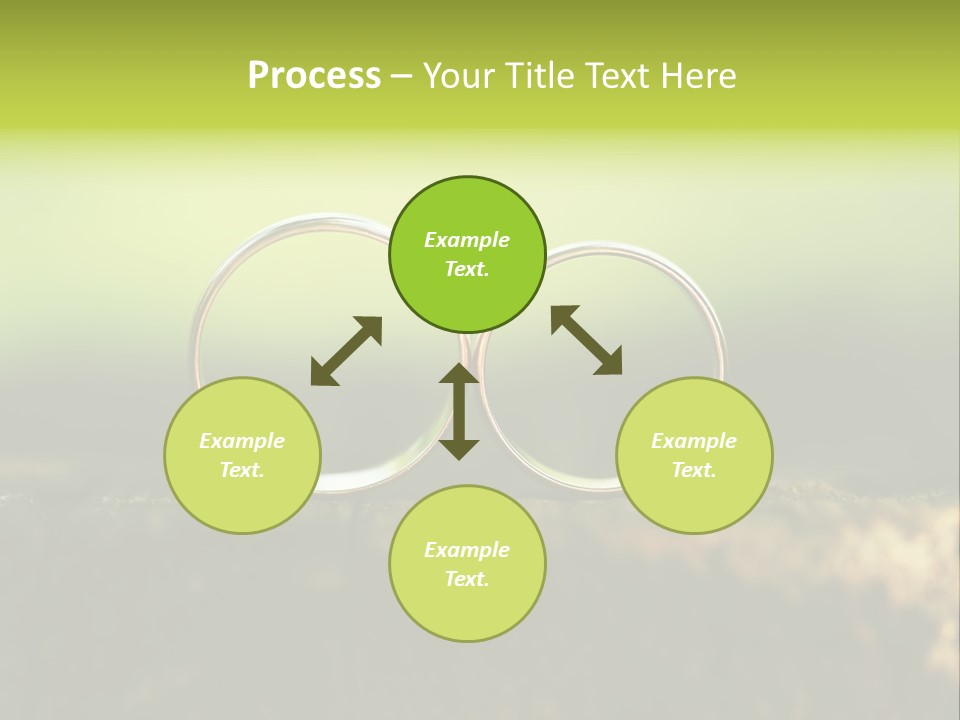 Process – Your Title Text Here

Example Text.

Example Text.

Example Text.

Example Text.